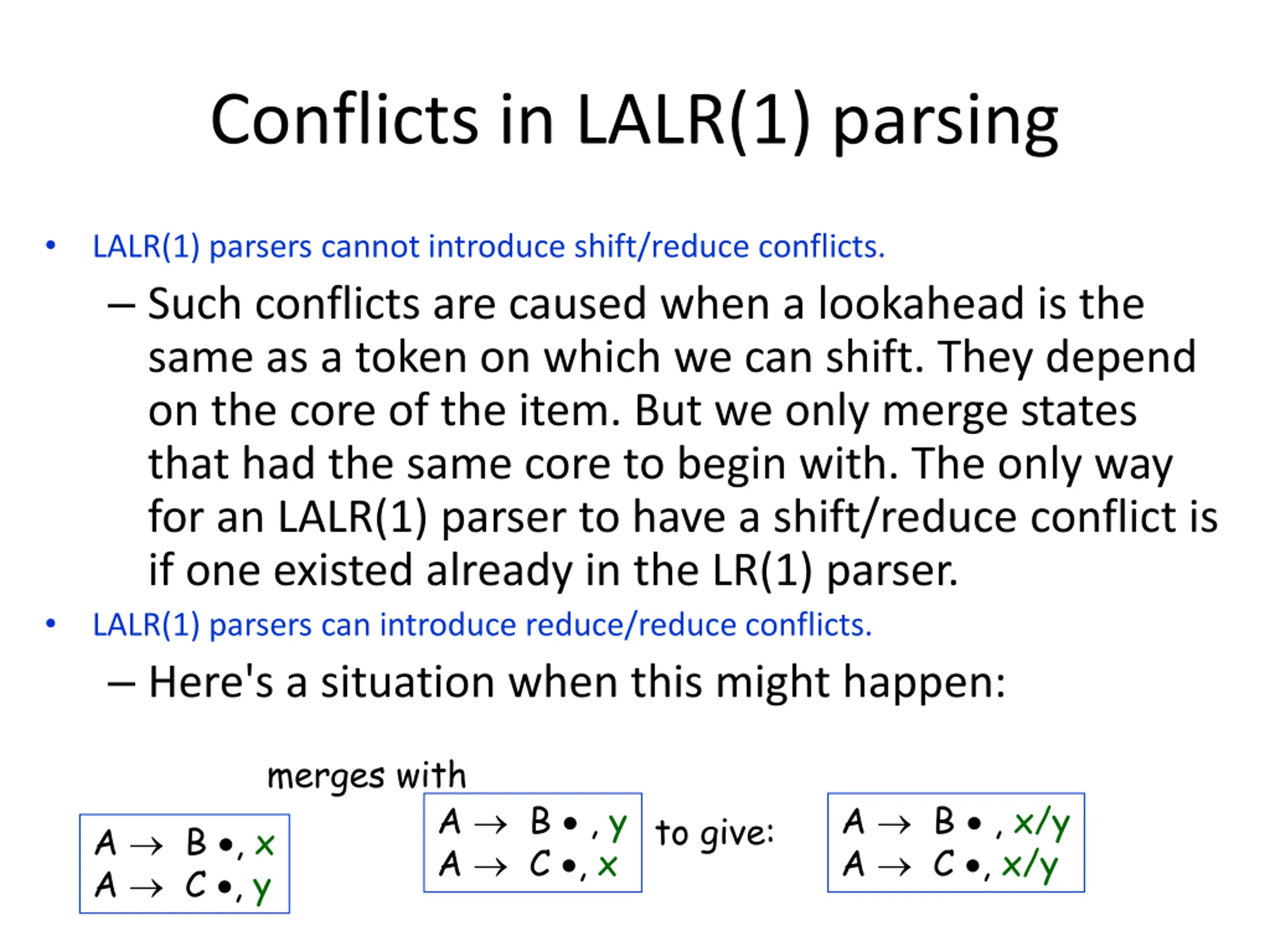 Conflicts in LALR(1) parsing

• LALR(1) parsers cannot introduce shift/reduce conflicts.

– Such conflicts are caused when a lookahead is the same as a token on which we can shift. They depend on the core of the item. But we only merge states that had the same core to begin with. The only way for an LALR(1) parser to have a shift/reduce conflict is if one existed already in the LR(1) parser.

• LALR(1) parsers can introduce reduce/reduce conflicts.

– Here's a situation when this might happen:

$A \rightarrow B \bullet, x$
$A \rightarrow C \bullet, y$

merges with

$A \rightarrow B \bullet, y$
$A \rightarrow C \bullet, x$

to give:

$A \rightarrow B \bullet, x/y$
$A \rightarrow C \bullet, x/y$